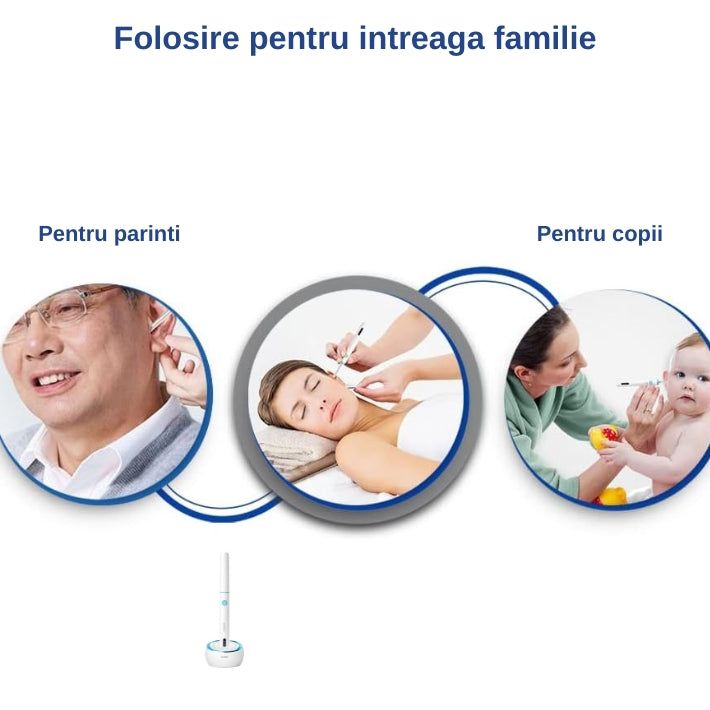 Folosire pentru intreaga familie

Pentru parinti

Pentru copii